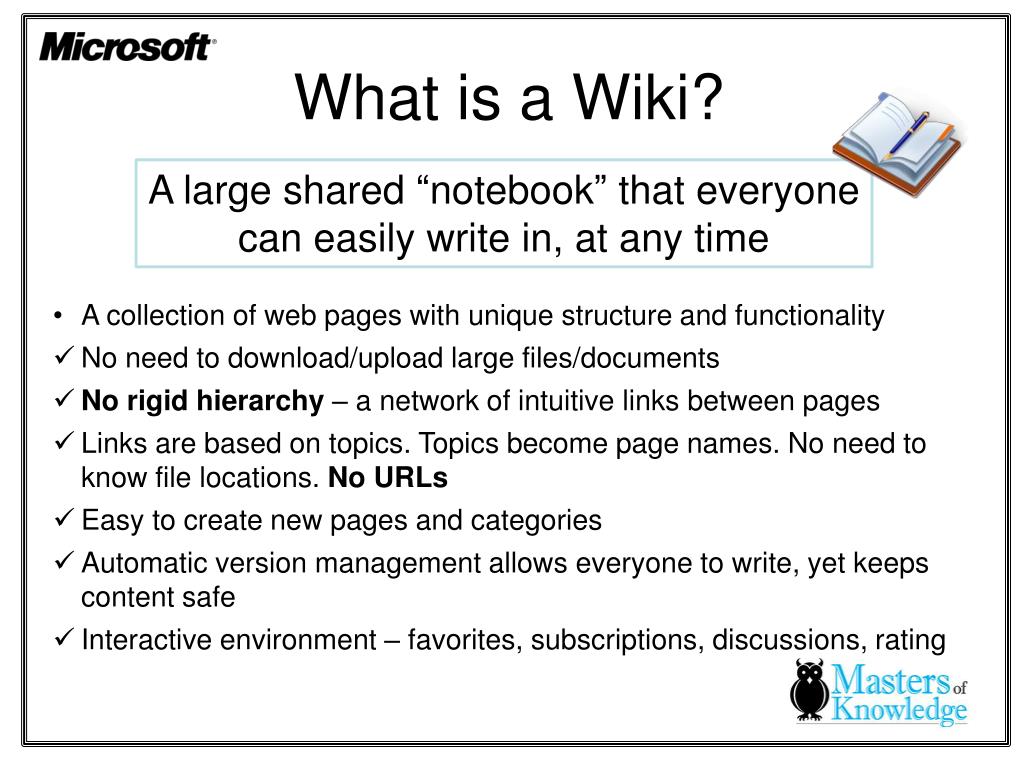 Microsoft®

What is a Wiki?

A large shared “notebook” that everyone can easily write in, at any time

• A collection of web pages with unique structure and functionality
✓ No need to download/upload large files/documents
✓ No rigid hierarchy – a network of intuitive links between pages
✓ Links are based on topics. Topics become page names. No need to know file locations. No URLs
✓ Easy to create new pages and categories
✓ Automatic version management allows everyone to write, yet keeps content safe
✓ Interactive environment – favorites, subscriptions, discussions, rating

Masters of Knowledge